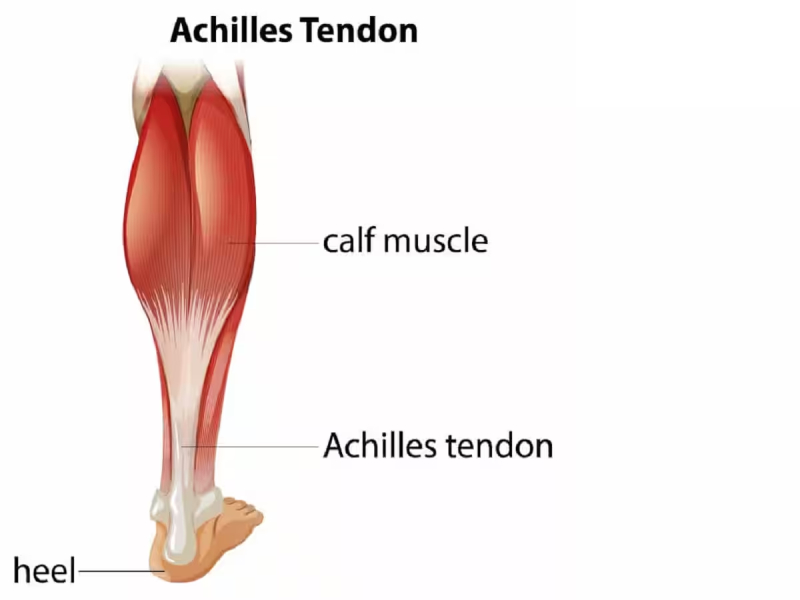 Achilles Tendon

calf muscle

Achilles tendon

heel